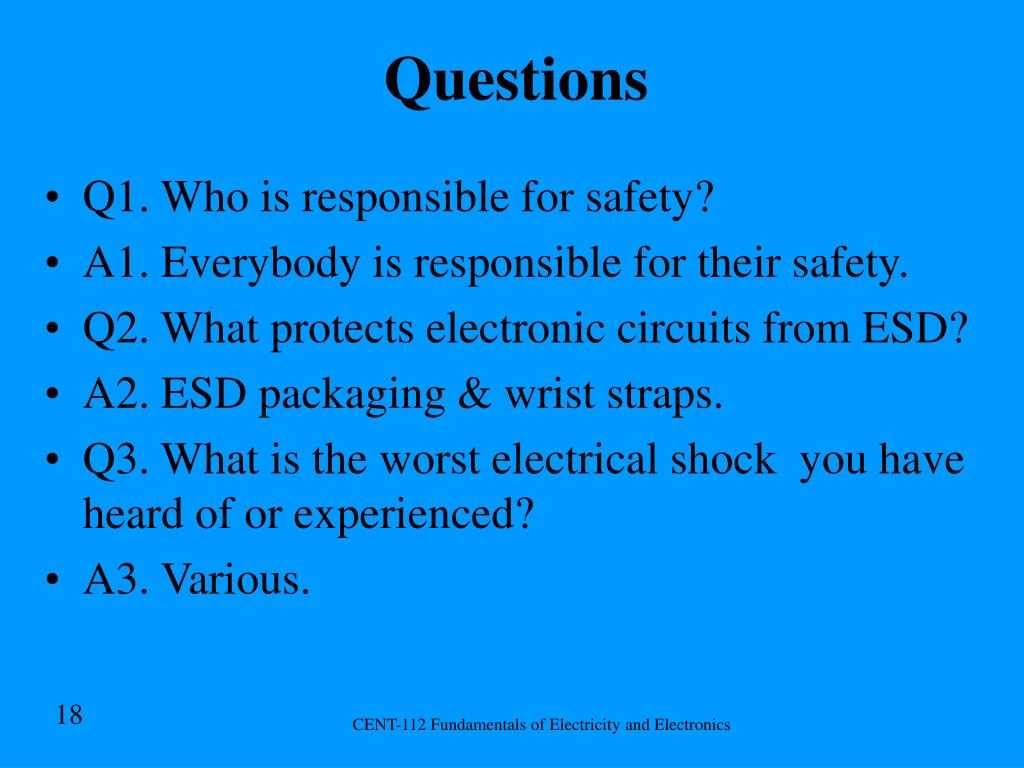 Questions

• Q1. Who is responsible for safety?
• A1. Everybody is responsible for their safety.
• Q2. What protects electronic circuits from ESD?
• A2. ESD packaging & wrist straps.
• Q3. What is the worst electrical shock you have heard of or experienced?
• A3. Various.

18

CENT-112 Fundamentals of Electricity and Electronics